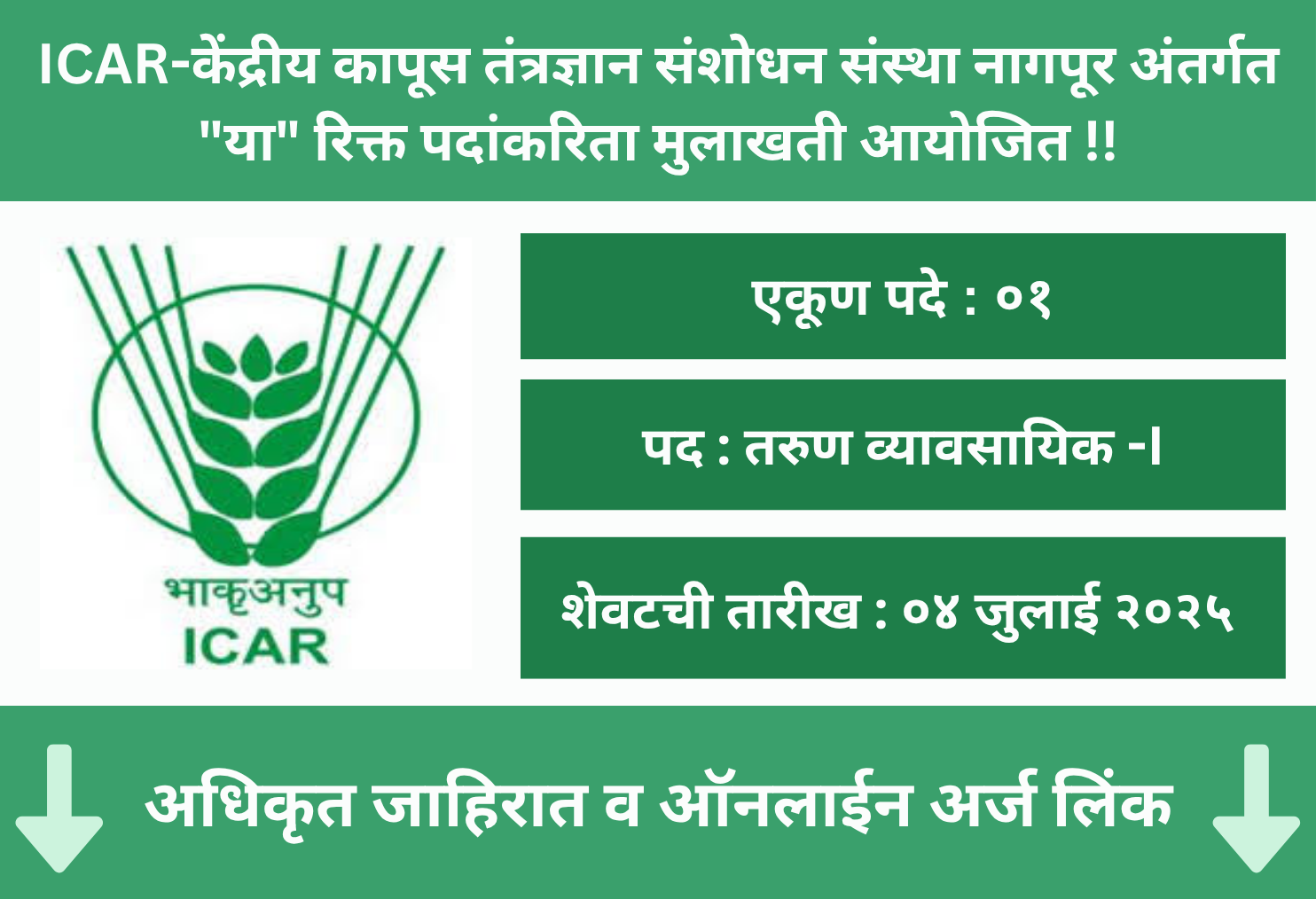 ICAR-केंद्रीय कापूस तंत्रज्ञान संशोधन संस्था नागपूर अंतर्गत "या" रिक्त पदांकरिता मुलाखती आयोजित !!

भाकृअनुप
ICAR

एकूण पदे : ०१

पद : तरुण व्यावसायिक -I

शेवटची तारीख : ०४ जुलाई २०२५

अधिकृत जाहिरात व ऑनलाईन अर्ज लिंक